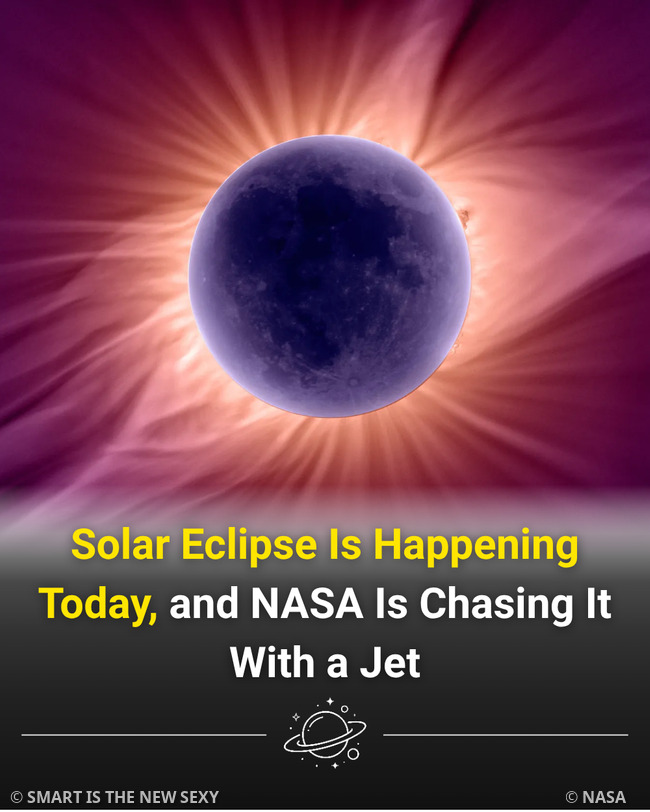 Solar Eclipse Is Happening Today, and NASA Is Chasing It With a Jet

© SMART IS THE NEW SEXY

© NASA